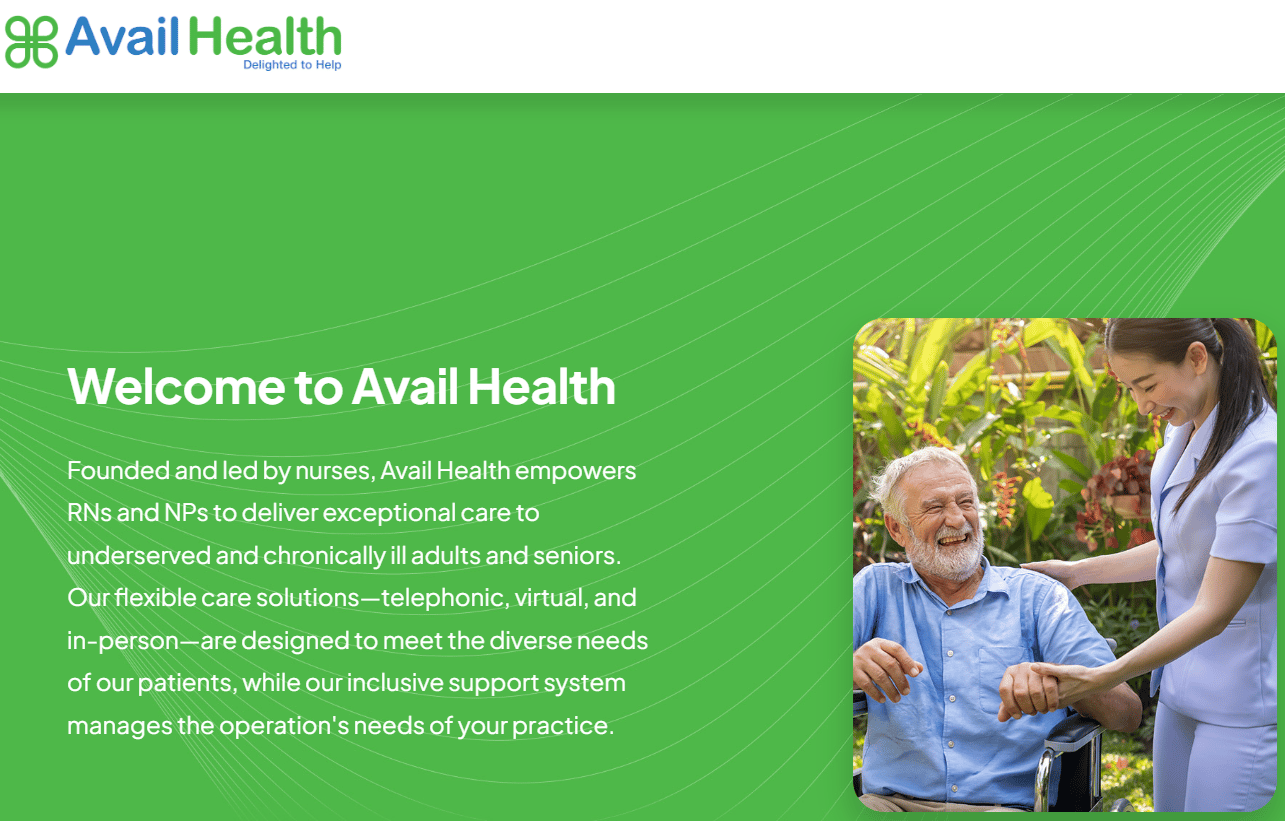 Avail Health
Delighted to Help

Welcome to Avail Health

Founded and led by nurses, Avail Health empowers RNs and NPs to deliver exceptional care to underserved and chronically ill adults and seniors. Our flexible care solutions—telephonic, virtual, and in-person—are designed to meet the diverse needs of our patients, while our inclusive support system manages the operation's needs of your practice.